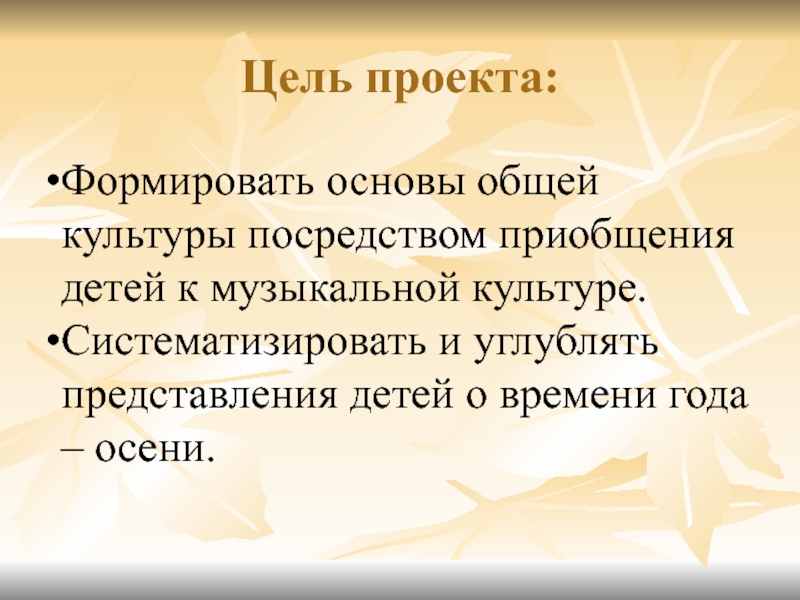 Цель проекта:

•Формировать основы общей культуры посредством приобщения детей к музыкальной культуре.
•Систематизировать и углублять представления детей о времени года – осени.